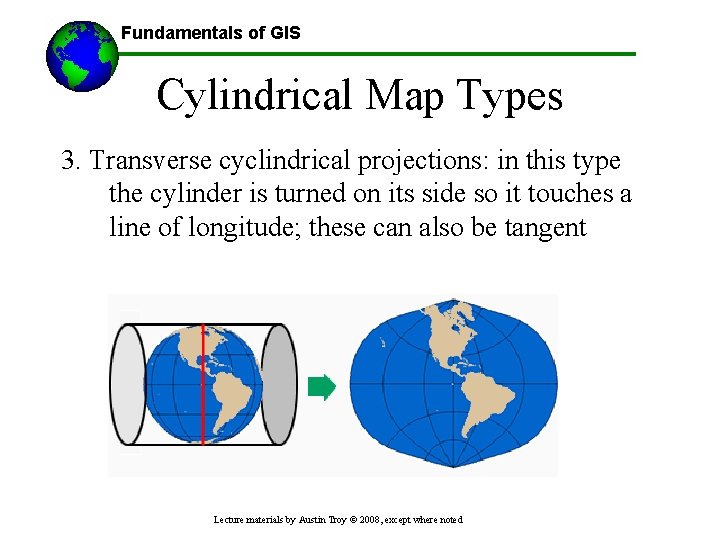 Fundamentals of GIS

Cylindrical Map Types

3. Transverse cyclindrical projections: in this type the cylinder is turned on its side so it touches a line of longitude; these can also be tangent

Lecture materials by Austin Troy © 2008, except where noted